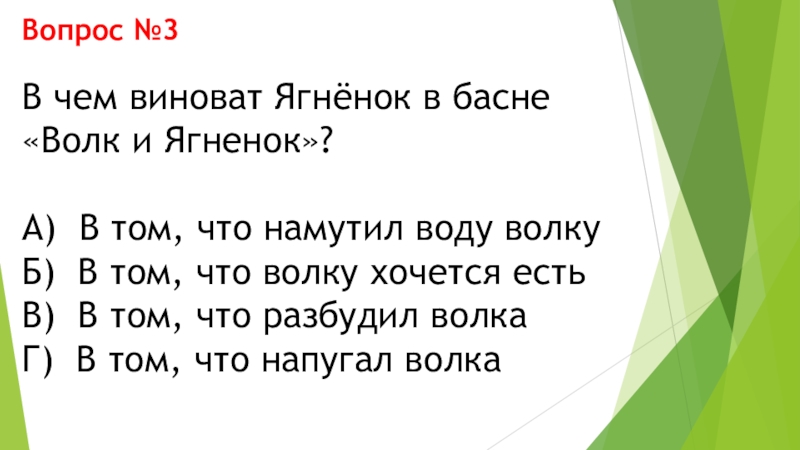 Вопрос №3

В чем виноват Ягнёнок в басне «Волк и Ягненок»?

А) В том, что намутил воду волку
Б) В том, что волку хочется есть
В) В том, что разбудил волка
Г) В том, что напугал волка